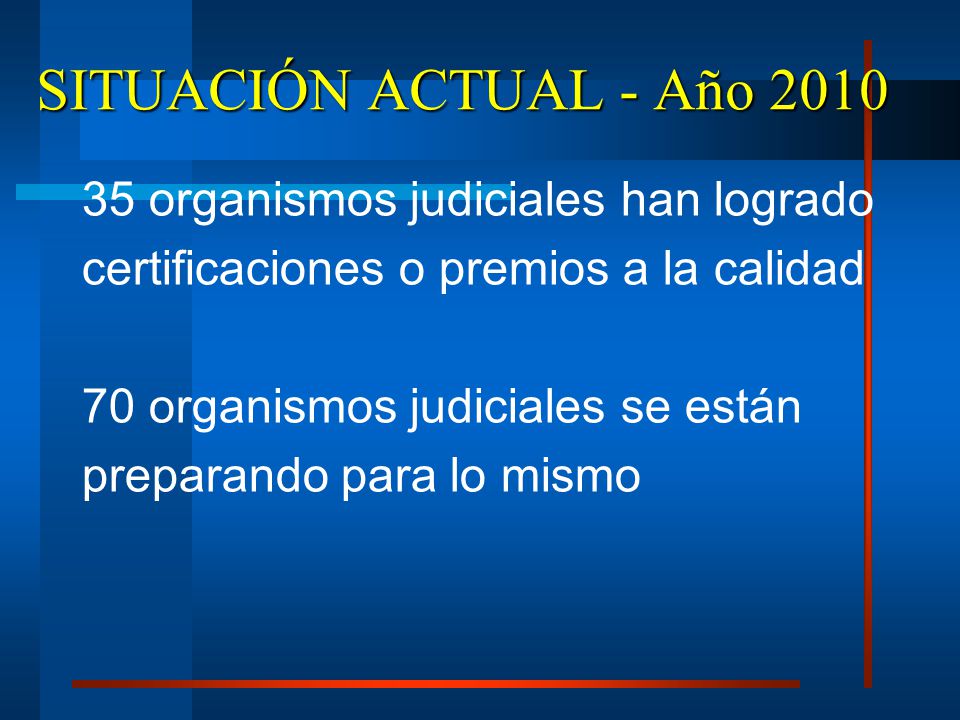 SITUACIÓN ACTUAL - Año 2010

35 organismos judiciales han logrado certificaciones o premios a la calidad

70 organismos judiciales se están preparando para lo mismo